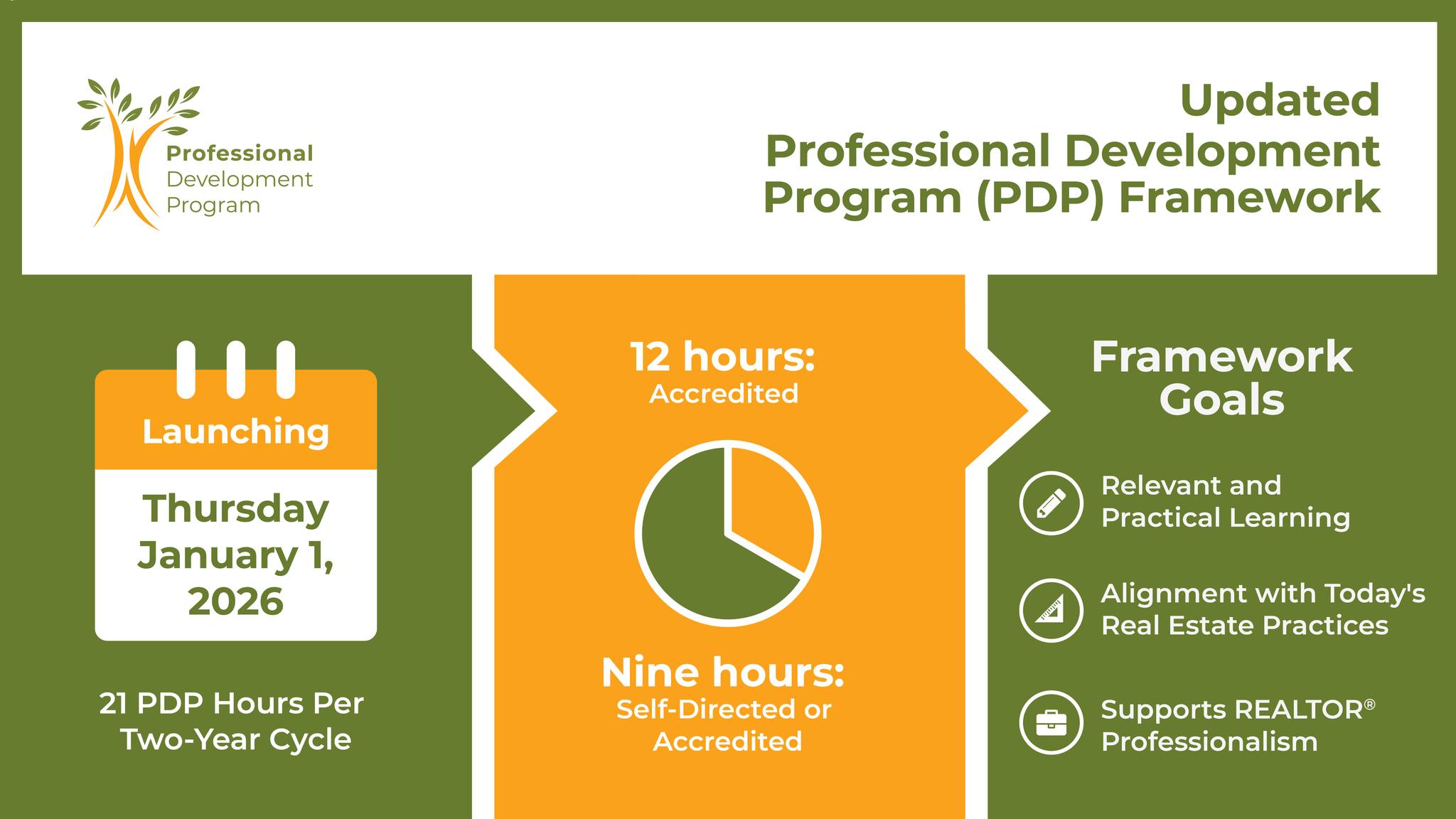 Professional Development Program

Updated Professional Development Program (PDP) Framework

Launching

Thursday January 1, 2026

21 PDP Hours Per Two-Year Cycle

12 hours:
Accredited

Nine hours:
Self-Directed or Accredited

Framework Goals

Relevant and Practical Learning

Alignment with Today's Real Estate Practices

Supports REALTOR® Professionalism